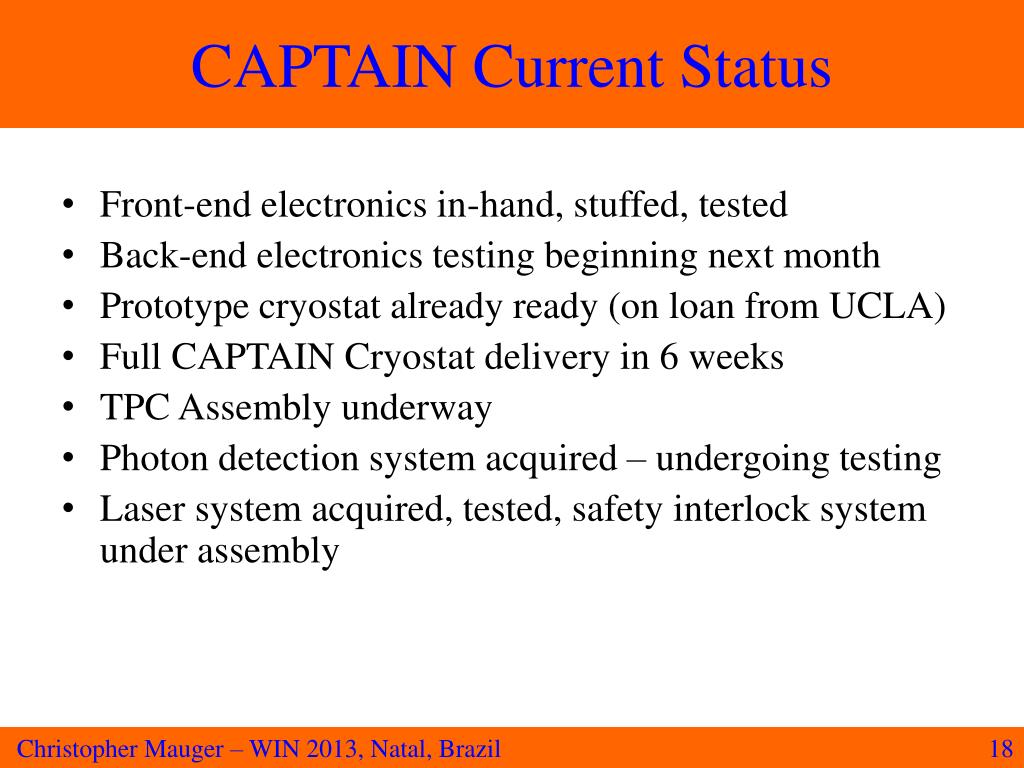 CAPTAIN Current Status

• Front-end electronics in-hand, stuffed, tested
• Back-end electronics testing beginning next month
• Prototype cryostat already ready (on loan from UCLA)
• Full CAPTAIN Cryostat delivery in 6 weeks
• TPC Assembly underway
• Photon detection system acquired – undergoing testing
• Laser system acquired, tested, safety interlock system under assembly

Christopher Mauger – WIN 2013, Natal, Brazil

18